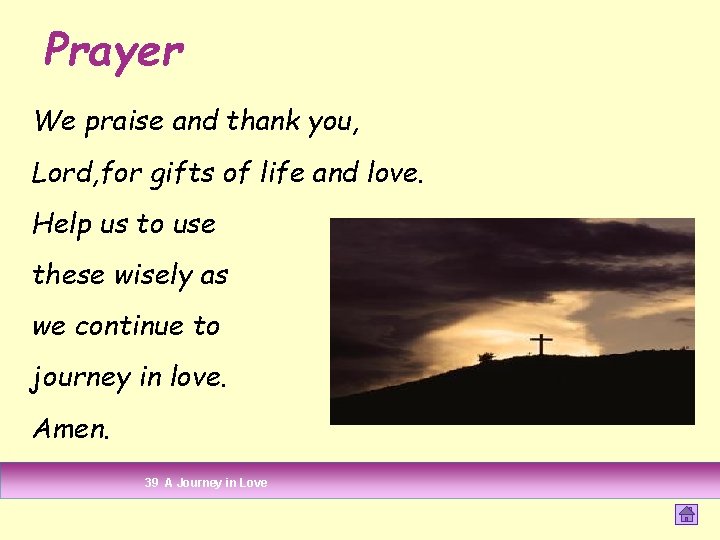 Prayer

We praise and thank you, Lord,for gifts of life and love. Help us to use these wisely as we continue to journey in love. Amen.

39 A Journey in Love